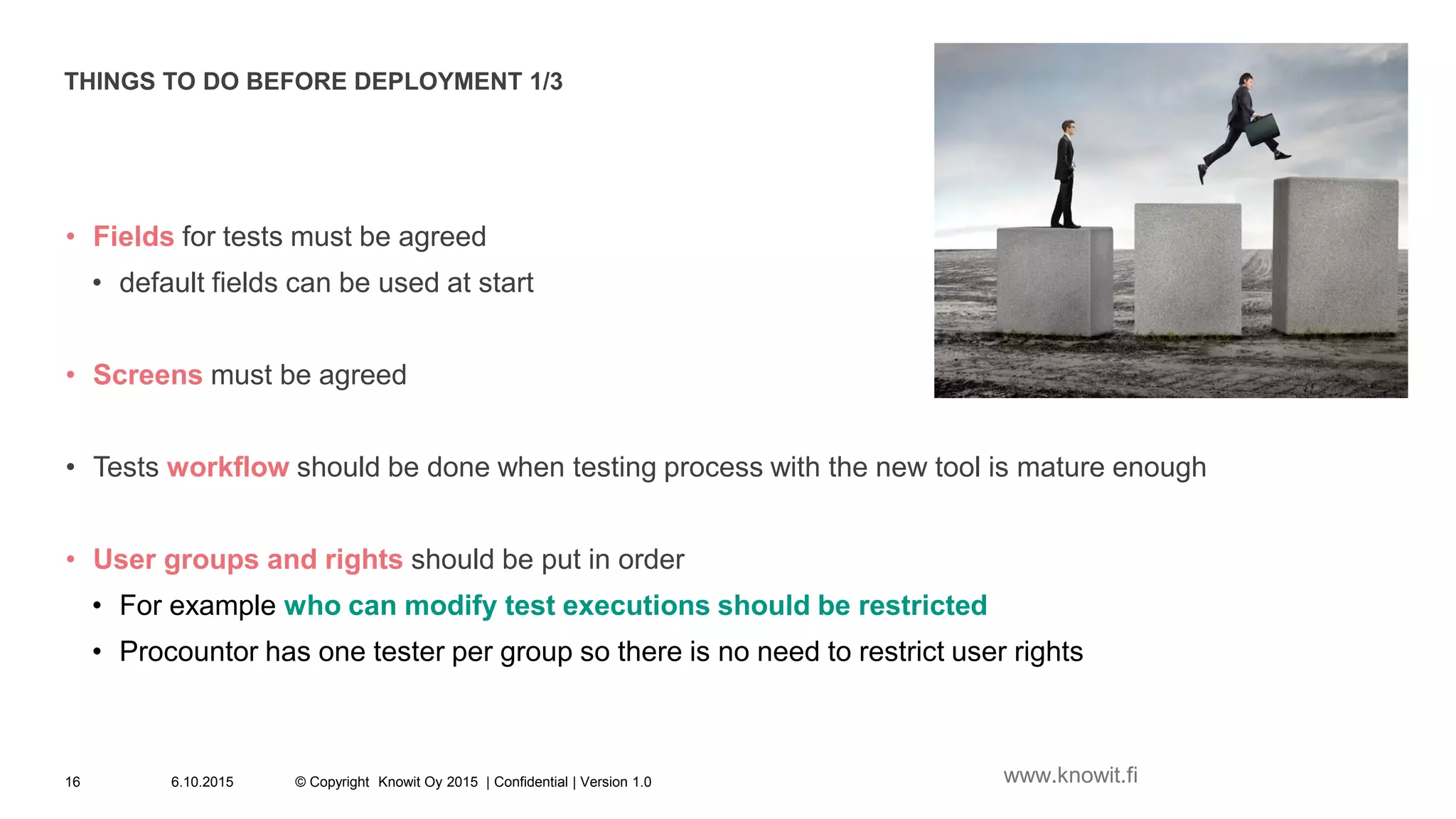 THINGS TO DO BEFORE DEPLOYMENT 1/3

• Fields for tests must be agreed
  • default fields can be used at start

• Screens must be agreed

• Tests workflow should be done when testing process with the new tool is mature enough

• User groups and rights should be put in order
  • For example who can modify test executions should be restricted
  • Procountor has one tester per group so there is no need to restrict user rights

16 6.10.2015 © Copyright Knowit Oy 2015 | Confidential | Version 1.0

www.knowit.fi